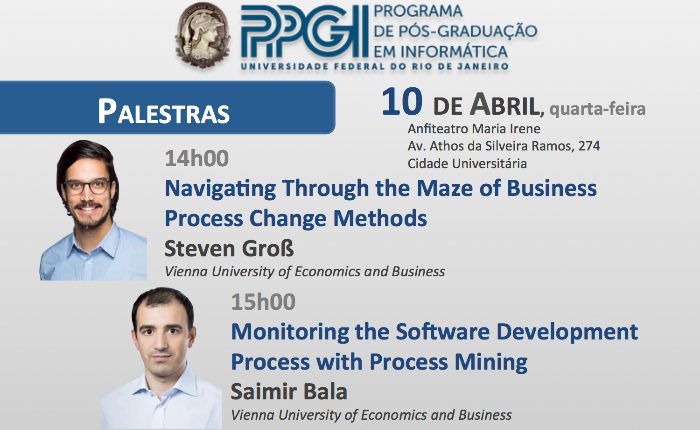 PPGI PROGRAMA DE PÓS-GRADUAÇÃO EM INFORMÁTICA
UNIVERSIDADE FEDERAL DO RIO DE JANEIRO

PALESTRAS

10 DE ABRIL, quarta-feira
Anfiteatro Maria Irene
Av. Athos da Silveira Ramos, 274
Cidade Universitária

14h00
Navigating Through the Maze of Business Process Change Methods
Steven Groß
Vienna University of Economics and Business

15h00
Monitoring the Software Development Process with Process Mining
Saimir Bala
Vienna University of Economics and Business